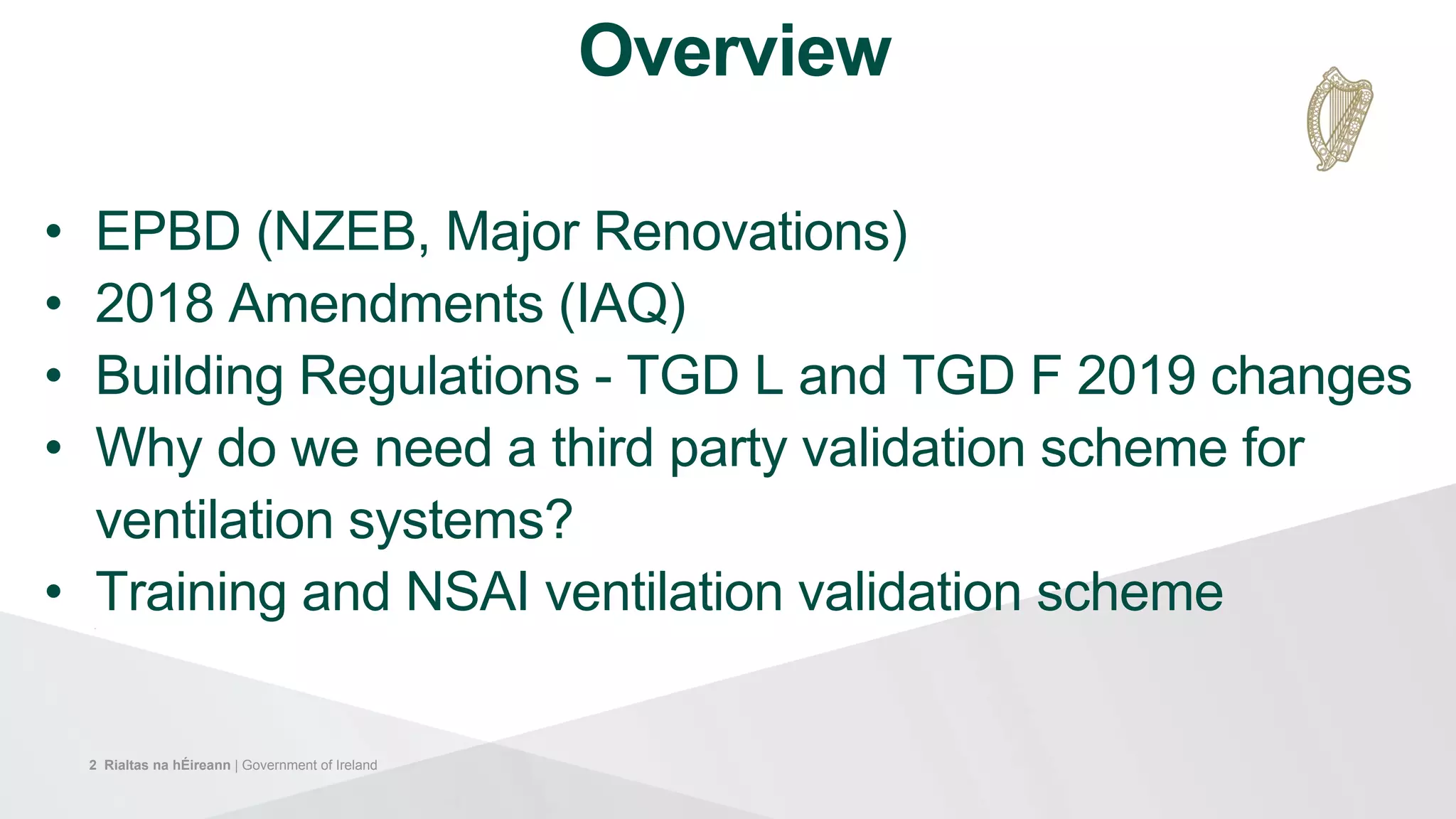 Overview

• EPBD (NZEB, Major Renovations)
• 2018 Amendments (IAQ)
• Building Regulations - TGD L and TGD F 2019 changes
• Why do we need a third party validation scheme for ventilation systems?
• Training and NSAI ventilation validation scheme

2 Rialtas na hÉireann | Government of Ireland